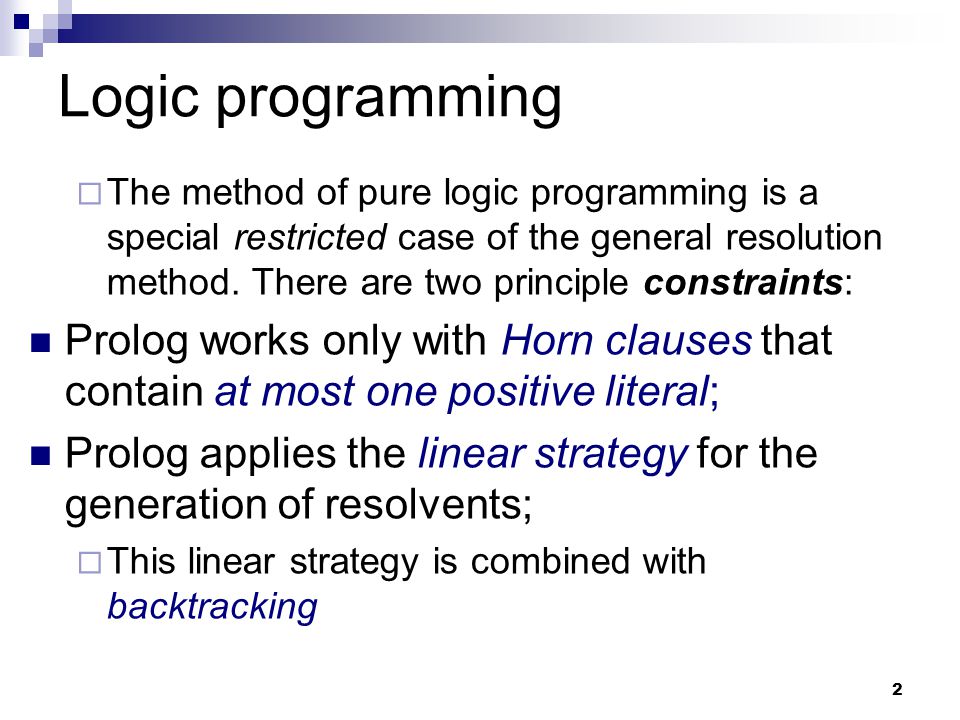 Logic programming

□ The method of pure logic programming is a special restricted case of the general resolution method. There are two principle constraints:

■ Prolog works only with Horn clauses that contain at most one positive literal;

■ Prolog applies the linear strategy for the generation of resolvents;

□ This linear strategy is combined with backtracking

2